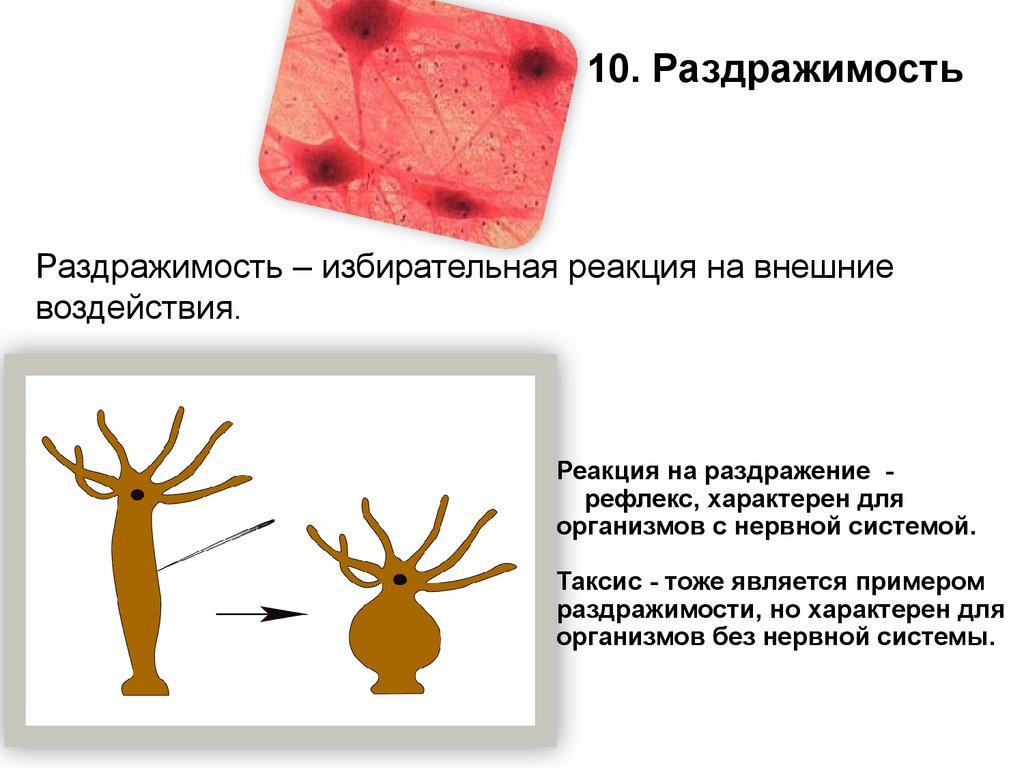 10. Раздражимость

Раздражимость – избирательная реакция на внешние воздействия.

Реакция на раздражение - рефлекс, характерен для организмов с нервной системой.

Таксис - тоже является примером раздражимости, но характерен для организмов без нервной системы.